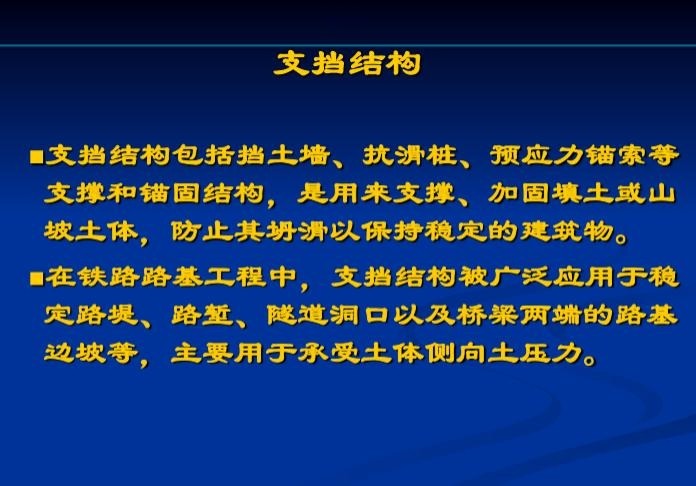 支挡结构

■支挡结构包括挡土墙、抗滑桩、预应力锚索等支撑和锚固结构，是用来支撑、加固填土或山坡土体，防止其坍滑以保持稳定的建筑物。

■在铁路路基工程中，支挡结构被广泛应用于稳定路堤、路堑、隧道洞口以及桥梁两端的路基边坡等，主要用于承受土体侧向土压力。